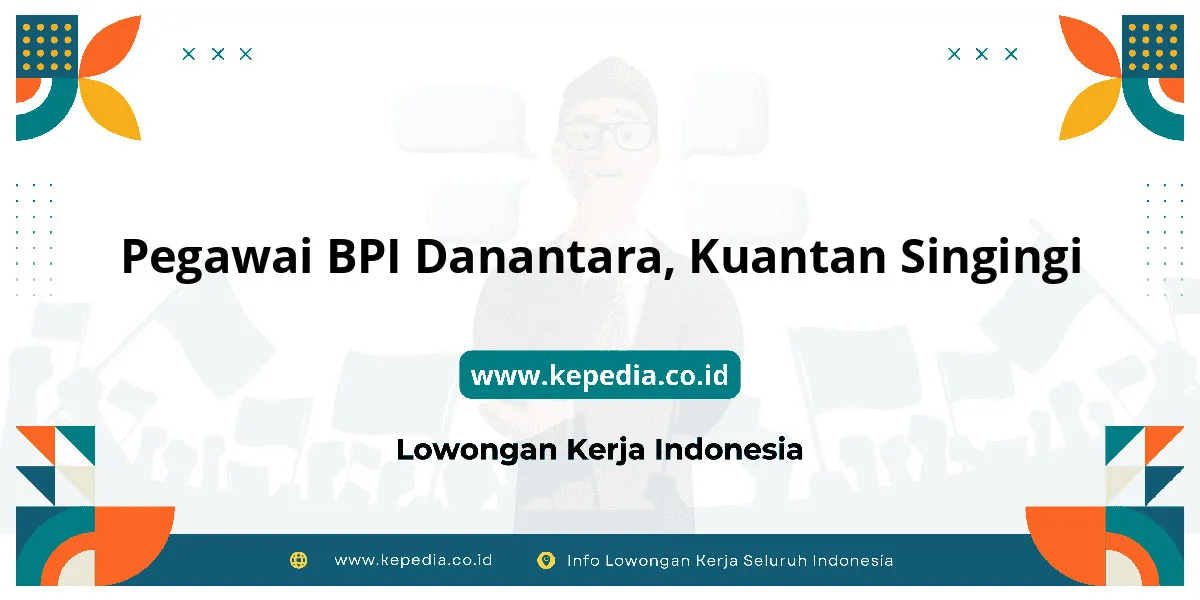 Pegawai BPI Danantara, Kuantan Singingi

www.kepedia.co.id

Lowongan Kerja Indonesia

www.kepedia.co.id

Info Lowongan Kerja Seluruh Indonesia